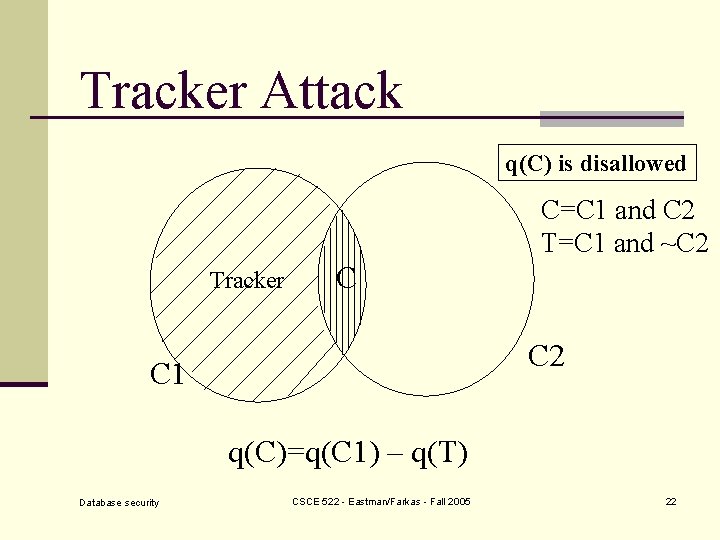 Tracker Attack

q(C) is disallowed

C=C1 and C2
T=C1 and ~C2

Tracker

C

C1

C2

q(C)=q(C1) – q(T)

Database security

CSCE 522 - Eastman/Farkas - Fall 2005

22